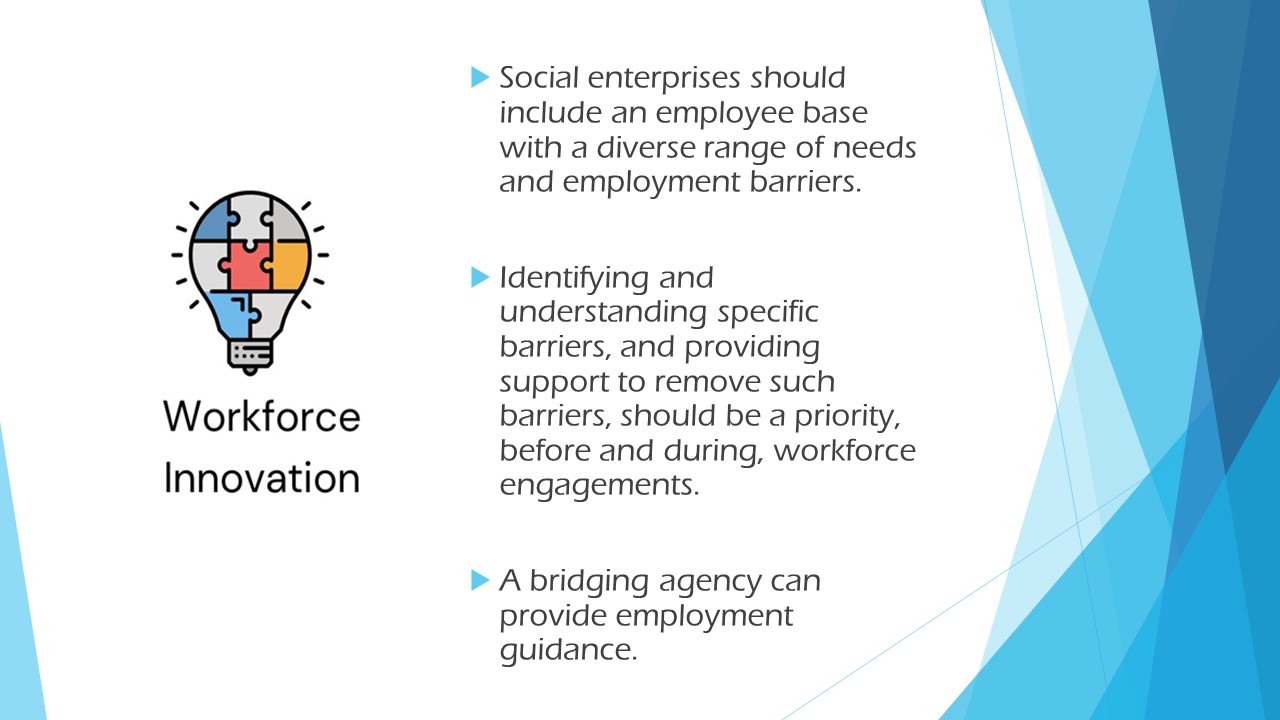 Workforce Innovation

Social enterprises should include an employee base with a diverse range of needs and employment barriers.

Identifying and understanding specific barriers, and providing support to remove such barriers, should be a priority, before and during, workforce engagements.

A bridging agency can provide employment guidance.